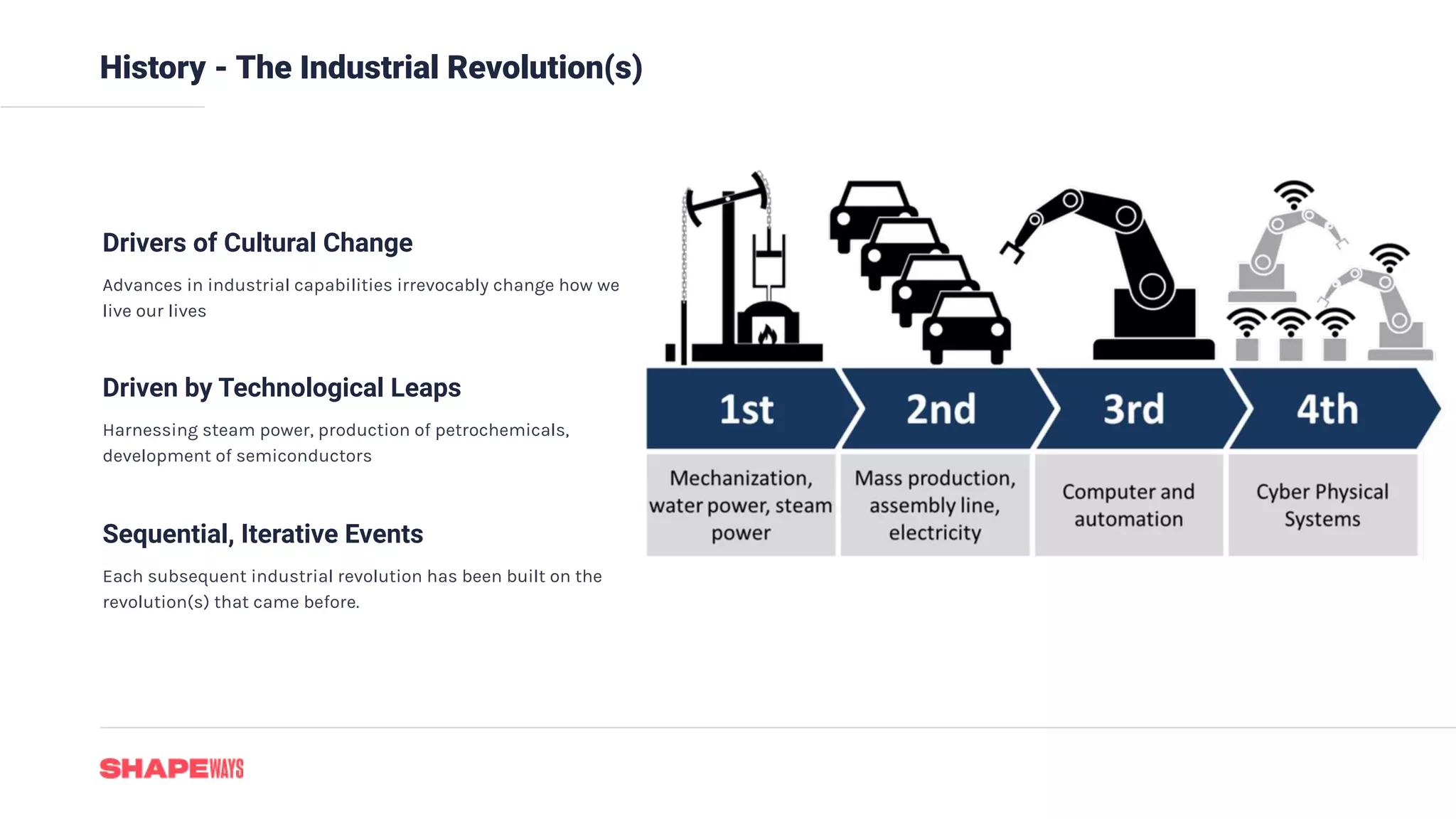 History - The Industrial Revolution(s)

Drivers of Cultural Change

Advances in industrial capabilities irrevocably change how we live our lives

Driven by Technological Leaps

Harnessing steam power, production of petrochemicals, development of semiconductors

Sequential, Iterative Events

Each subsequent industrial revolution has been built on the revolution(s) that came before.

| 1st | 2nd | 3rd | 4th |
|---|---|---|---|
| Mechanization, water power, steam power | Mass production, assembly line, electricity | Computer and automation | Cyber Physical Systems |

SHAPEWAYS